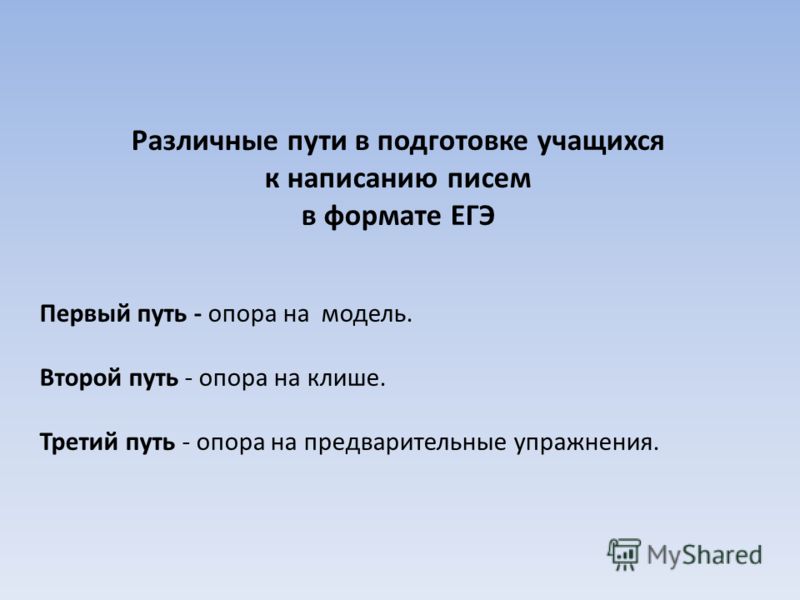 Различные пути в подготовке учащихся к написанию писем в формате ЕГЭ

Первый путь - опора на модель.

Второй путь - опора на клише.

Третий путь - опора на предварительные упражнения.

MyShared